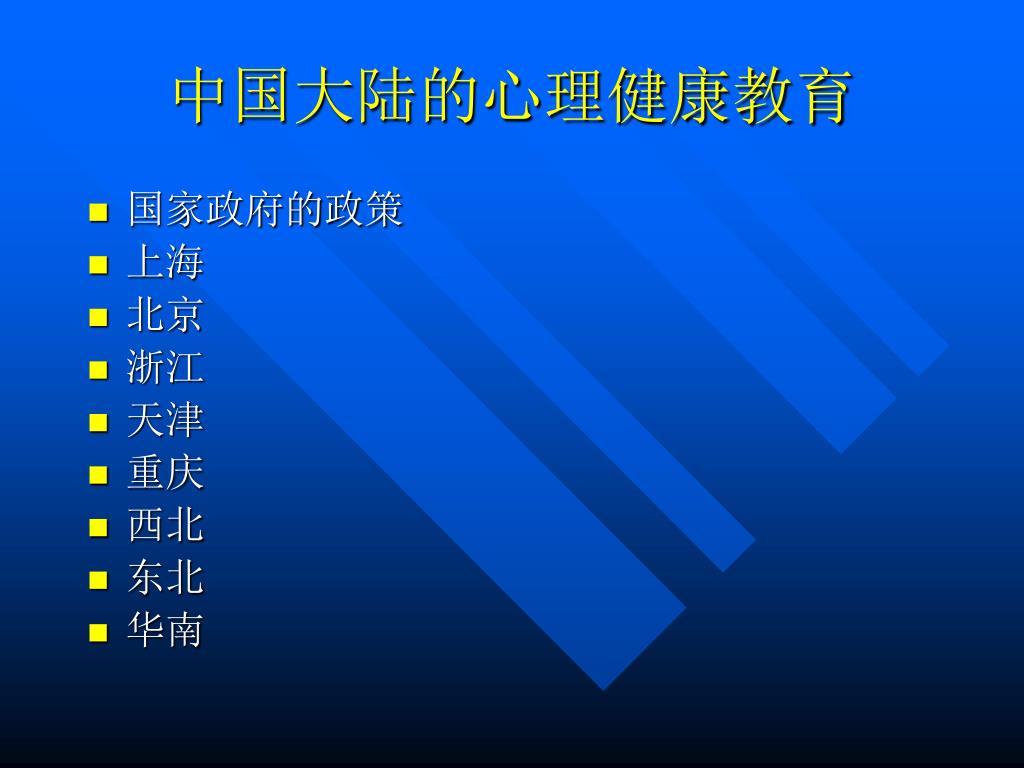 中国大陆的心理健康教育

- 国家政府的政策
- 上海
- 北京
- 浙江
- 天津
- 重庆
- 西北
- 东北
- 华南